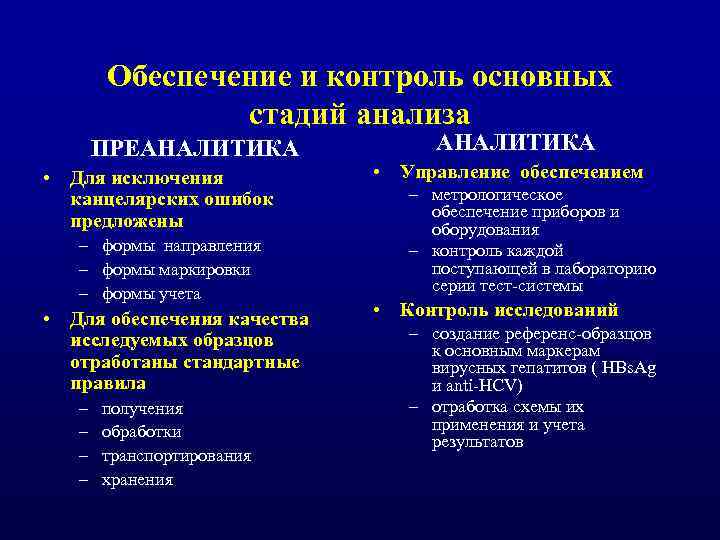 Обеспечение и контроль основных стадий анализа

ПРЕАНАЛИТИКА

• Для исключения канцелярских ошибок предложены
– формы направления
– формы маркировки
– формы учета
• Для обеспечения качества исследуемых образцов отработаны стандартные правила
– получения
– обработки
– транспортирования
– хранения

АНАЛИТИКА

• Управление обеспечением
– метрологическое обеспечение приборов и оборудования
– контроль каждой поступающей в лабораторию серии тест-системы
• Контроль исследований
– создание референс-образцов к основным маркерам вирусных гепатитов ( HBsAg и anti-HCV)
– отработка схемы их применения и учета результатов